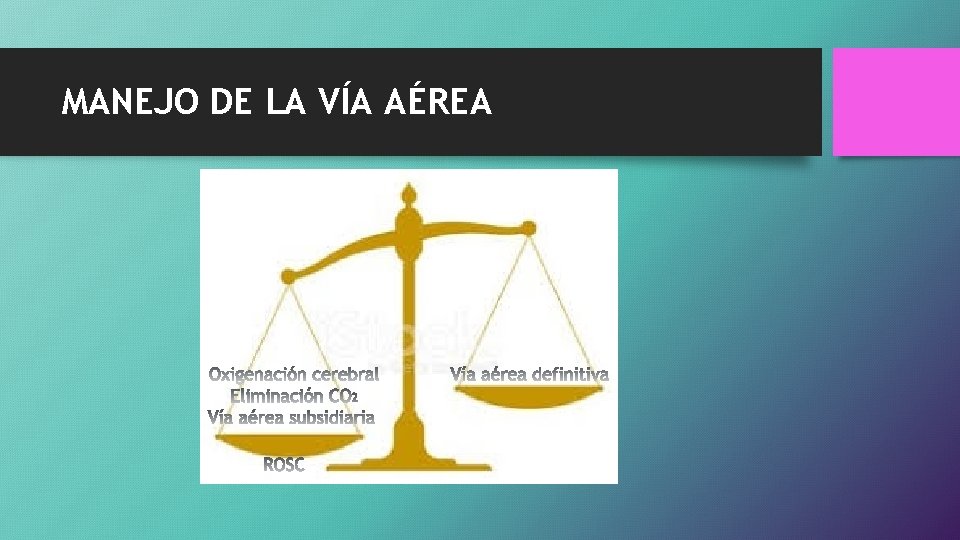 MANEJO DE LA VÍA AÉREA

Oxigenación cerebral
Eliminación $CO_2$
Vía aérea subsidiaria

ROSC

Vía aérea definitiva